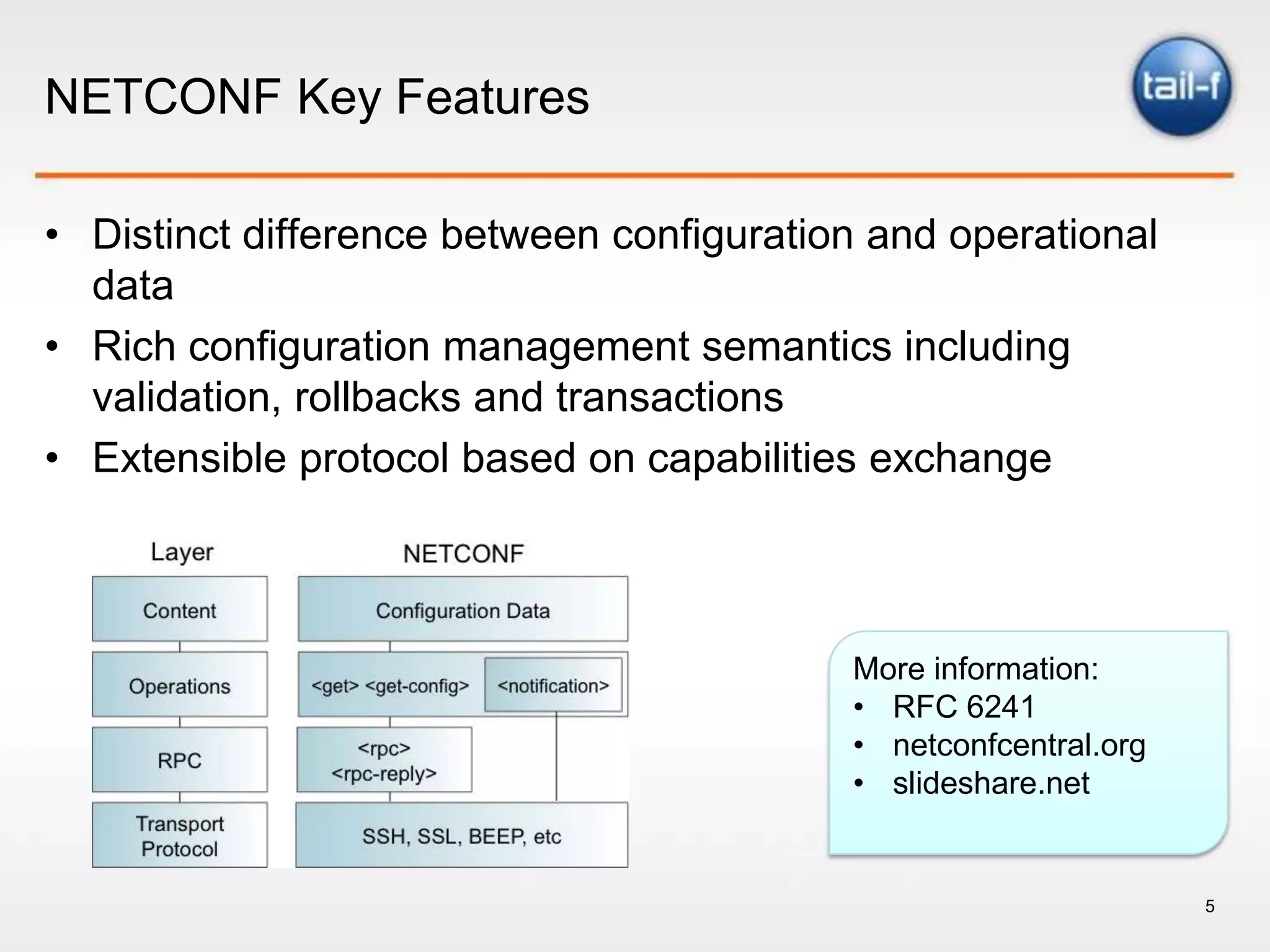 NETCONF Key Features

tail-f

• Distinct difference between configuration and operational data
• Rich configuration management semantics including validation, rollbacks and transactions
• Extensible protocol based on capabilities exchange

Layer

Content

Operations

RPC

Transport Protocol

NETCONF

Configuration Data

<get> <get-config>

<notification>

<rpc>
<rpc-reply>

SSH, SSL, BEEP, etc

More information:
• RFC 6241
• netconfcentral.org
• slideshare.net

5